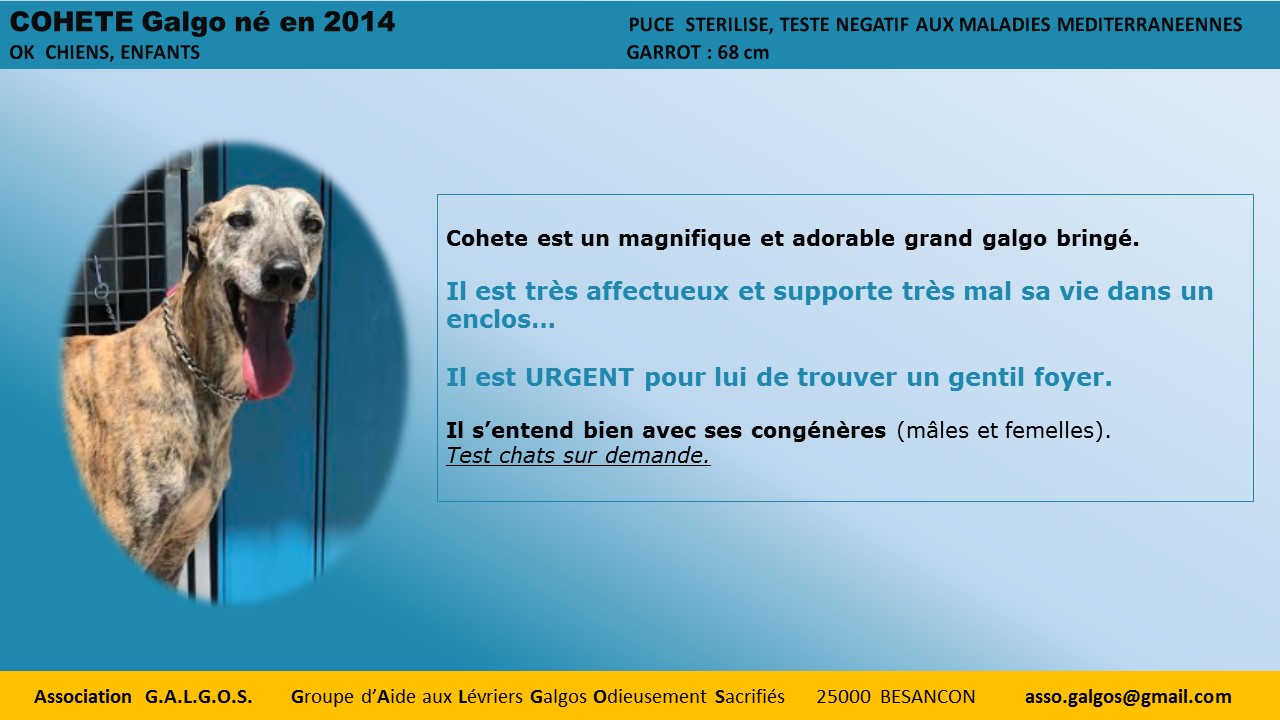 COHETE Galgo né en 2014
OK CHIENS, ENFANTS

PUCE STERILISE, TESTE NEGATIF AUX MALADIES MEDITERRANEENNES
GARROT : 68 cm

Cohete est un magnifique et adorable grand galgo bringé.

Il est très affectueux et supporte très mal sa vie dans un enclos…

Il est URGENT pour lui de trouver un gentil foyer.

Il s'entend bien avec ses congénères (mâles et femelles).
Test chats sur demande.

Association G.A.L.G.O.S. Groupe d'Aide aux Lévriers Galgos Odieusement Sacrifiés 25000 BESANCON asso.galgos@gmail.com